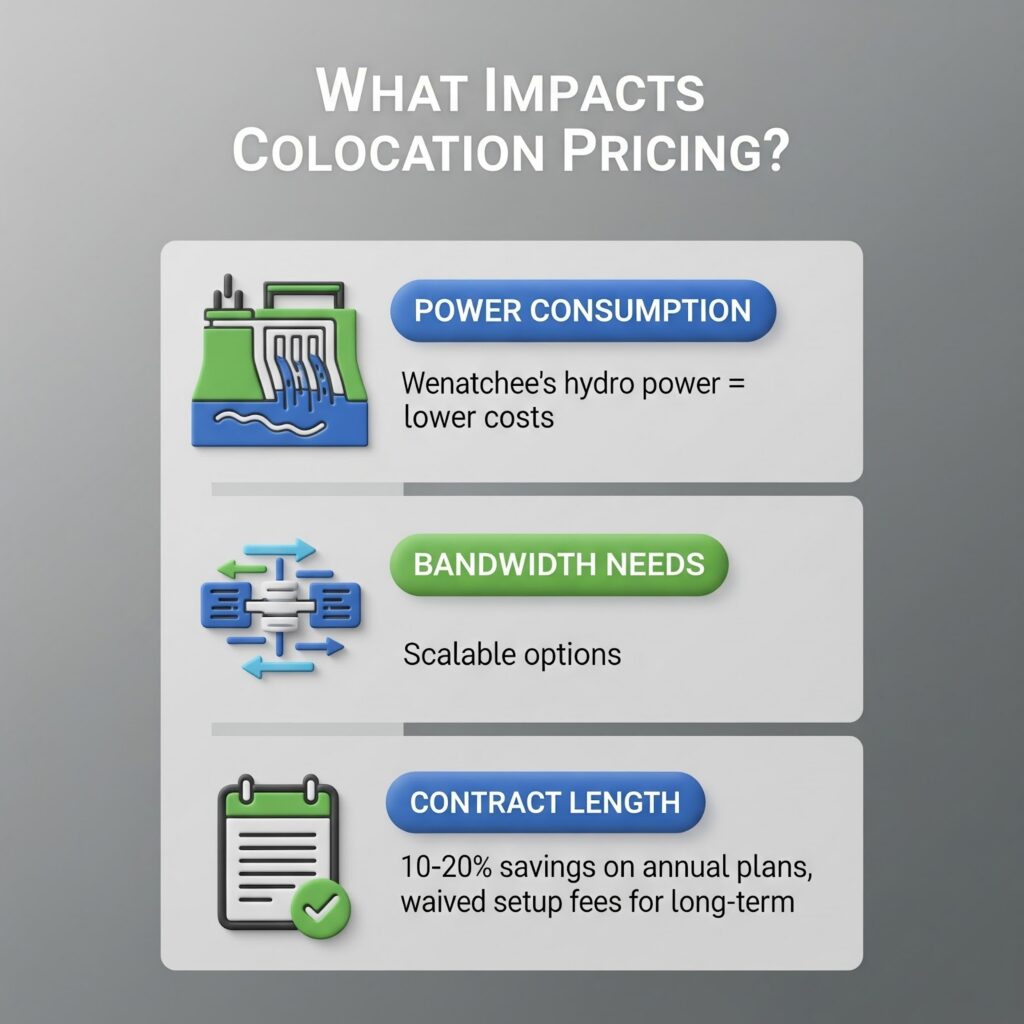 WHAT IMPACTS COLOCATION PRICING?

POWER CONSUMPTION

Wenatchee's hydro power = lower costs

BANDWIDTH NEEDS

Scalable options

CONTRACT LENGTH

10-20% savings on annual plans, waived setup fees for long-term